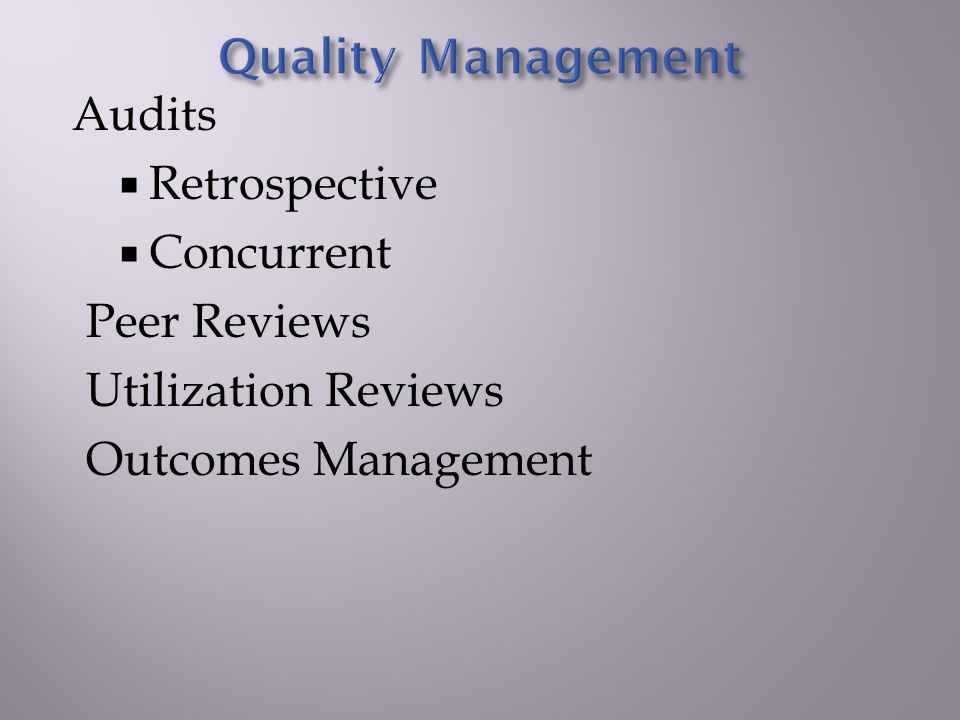 Quality Management

Audits

▪ Retrospective

▪ Concurrent

Peer Reviews

Utilization Reviews

Outcomes Management